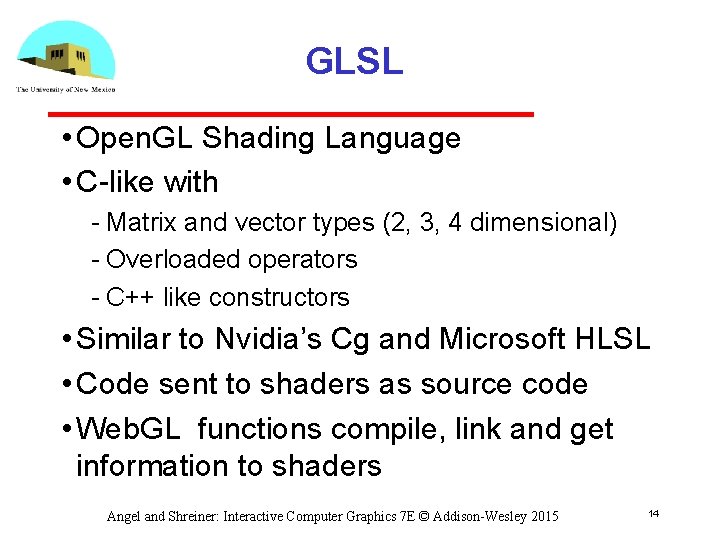 The University of New Mexico

GLSL

• OpenGL Shading Language
• C-like with
- Matrix and vector types (2, 3, 4 dimensional)
- Overloaded operators
- C++ like constructors
• Similar to Nvidia's Cg and Microsoft HLSL
• Code sent to shaders as source code
• WebGL functions compile, link and get information to shaders

Angel and Shreiner: Interactive Computer Graphics 7E © Addison-Wesley 2015

14